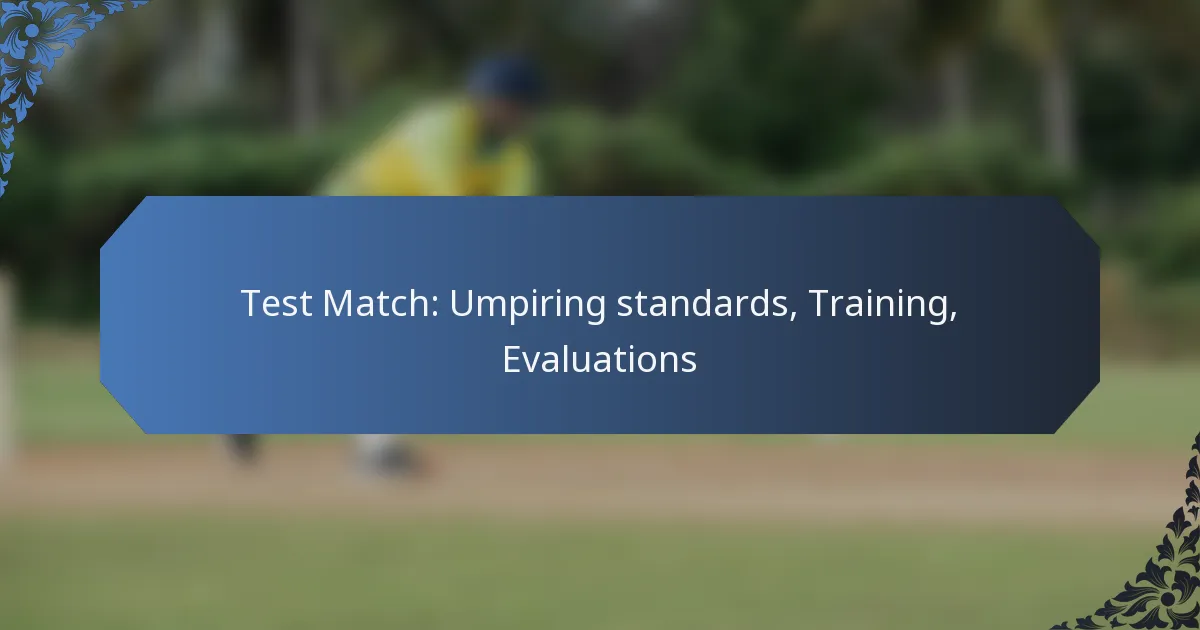 Test Match: Umpiring standards, Training, Evaluations